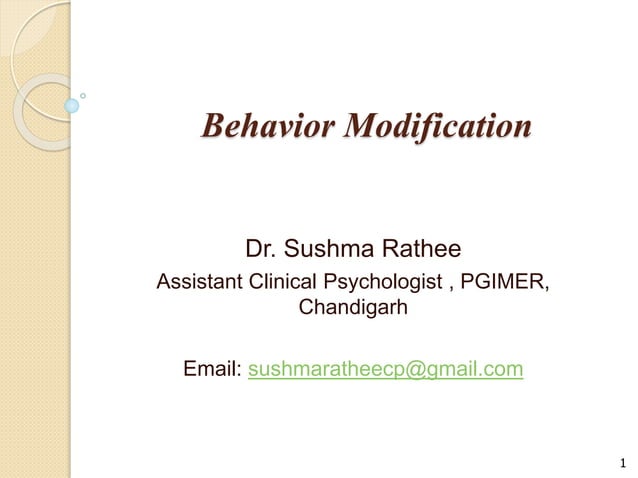 Behavior Modification

Dr. Sushma Rathee
Assistant Clinical Psychologist , PGIMER, Chandigarh

Email: sushmaratheecp@gmail.com

1